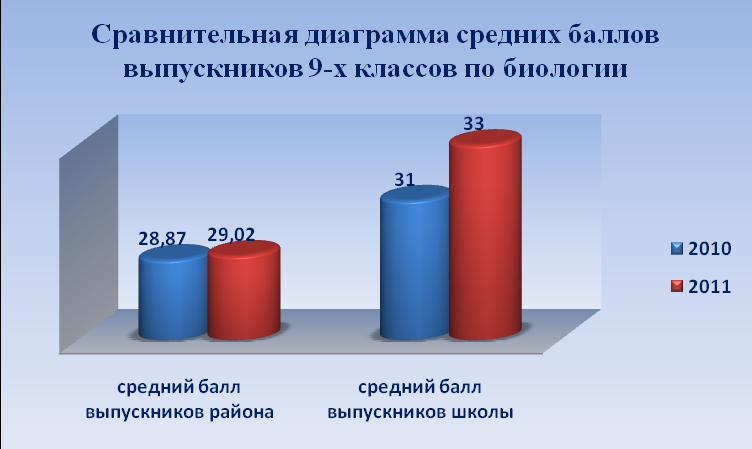 Сравнительная диаграмма средних баллов выпускников 9-х классов по биологии

28,87
29,02
31
33

2010
2011

средний балл выпускников района

средний балл выпускников школы